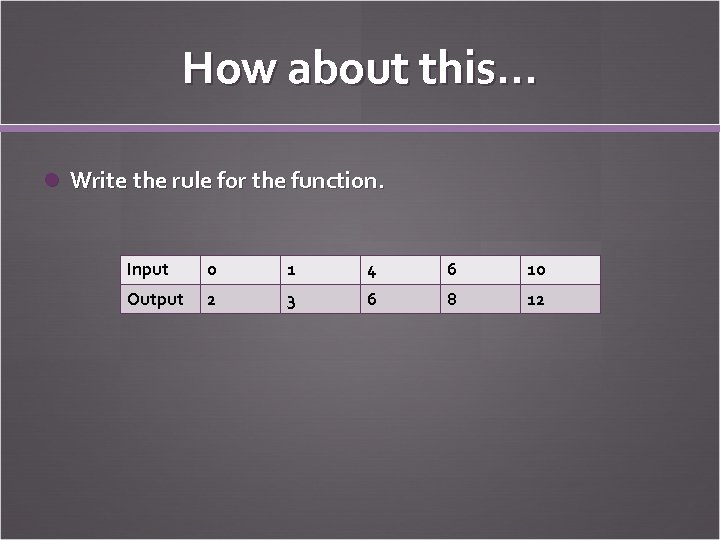 How about this…

Write the rule for the function.

| Input | 0 | 1 | 4 | 6 | 10 |
|---|---|---|---|---|---|
| Output | 2 | 3 | 6 | 8 | 12 |